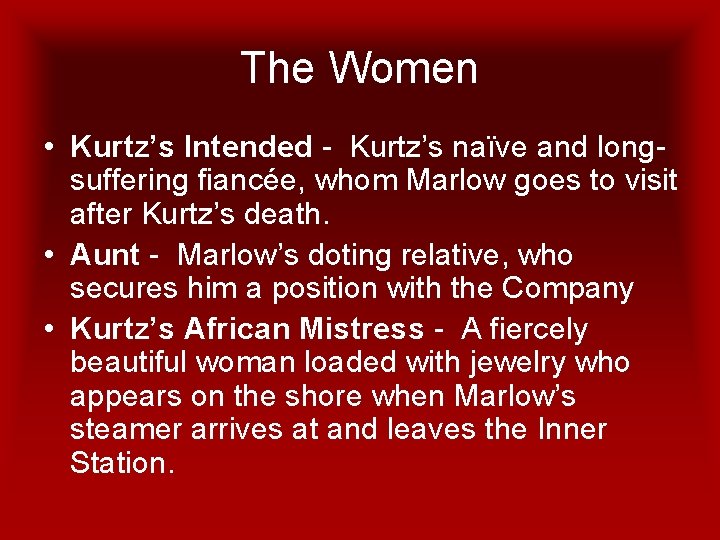 The Women

• Kurtz's Intended - Kurtz's naïve and long-suffering fiancée, whom Marlow goes to visit after Kurtz's death.
• Aunt - Marlow's doting relative, who secures him a position with the Company
• Kurtz's African Mistress - A fiercely beautiful woman loaded with jewelry who appears on the shore when Marlow's steamer arrives at and leaves the Inner Station.